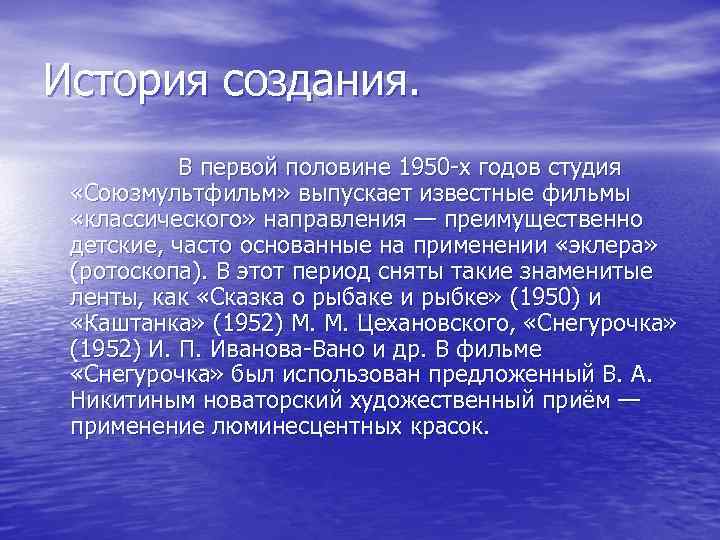 История создания.

В первой половине 1950-х годов студия «Союзмультфильм» выпускает известные фильмы «классического» направления — преимущественно детские, часто основанные на применении «эклера» (ротоскопа). В этот период сняты такие знаменитые ленты, как «Сказка о рыбаке и рыбке» (1950) и «Каштанка» (1952) М. М. Цехановского, «Снегурочка» (1952) И. П. Иванова-Вано и др. В фильме «Снегурочка» был использован предложенный В. А. Никитиным новаторский художественный приём — применение люминесцентных красок.